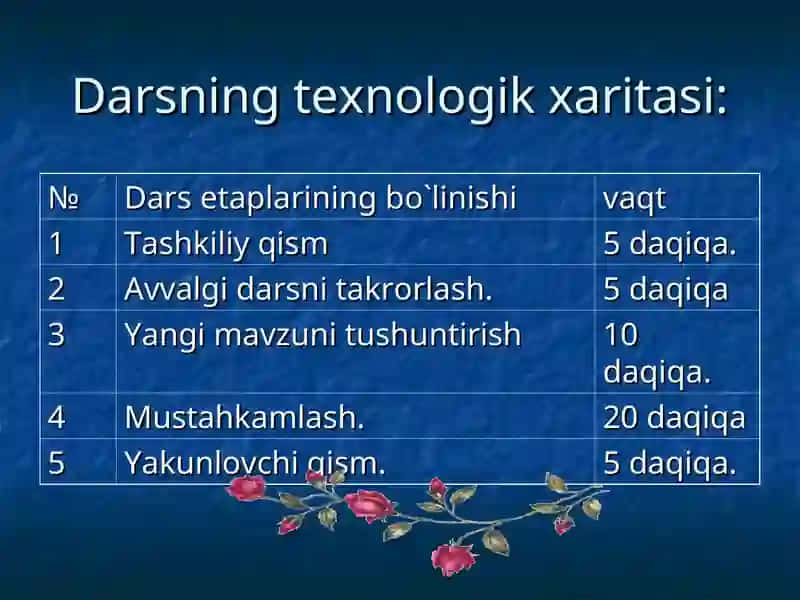 Darsning texnologik xaritasi:

| № | Dars etaplarining bo`linishi | vaqt |
|---|---|---|
| 1 | Tashkiliy qism | 5 daqiqa. |
| 2 | Avvalgi darsni takrorlash. | 5 daqiqa |
| 3 | Yangi mavzuni tushuntirish | 10 daqiqa. |
| 4 | Mustahkamlash. | 20 daqiqa |
| 5 | Yakunlovchi qism. | 5 daqiqa. |